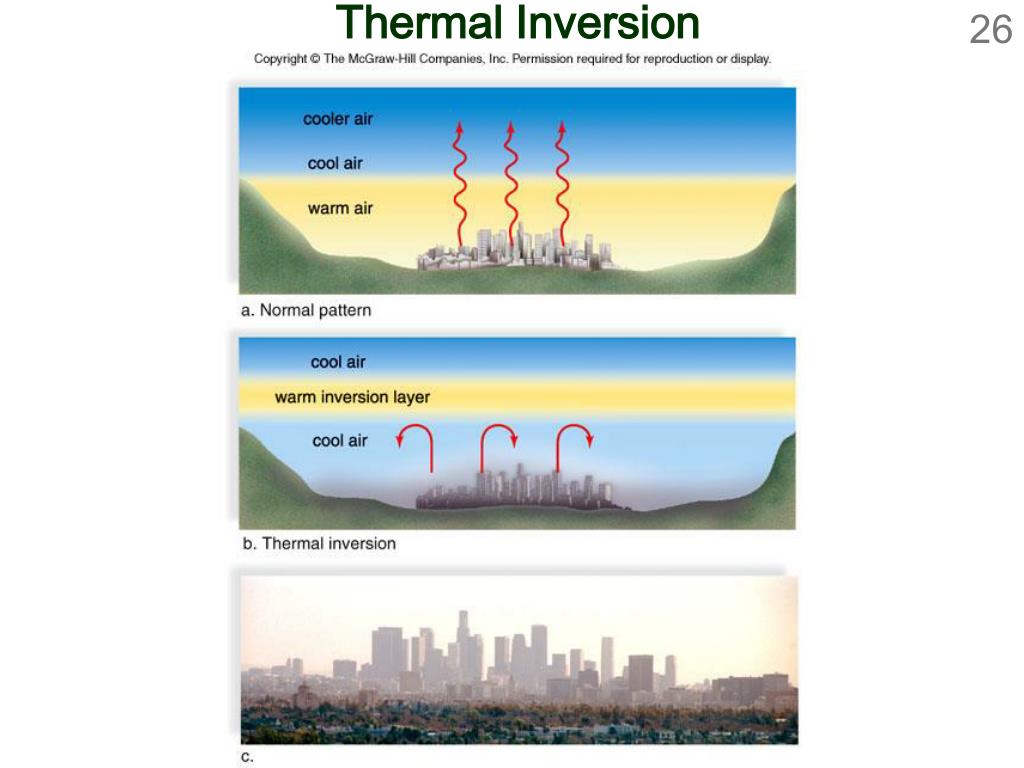 Thermal Inversion

26

Copyright © The McGraw-Hill Companies, Inc. Permission required for reproduction or display.

cooler air

cool air

warm air

a. Normal pattern

cool air

warm inversion layer

cool air

b. Thermal inversion

c.